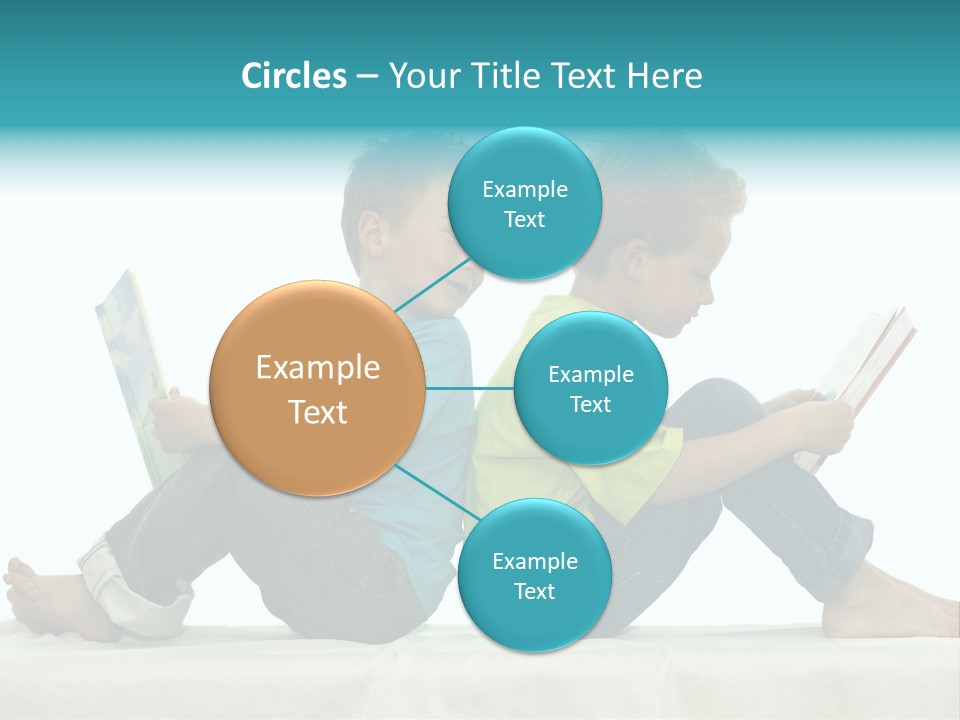 Circles – Your Title Text Here

Example Text

Example Text

Example Text

Example Text